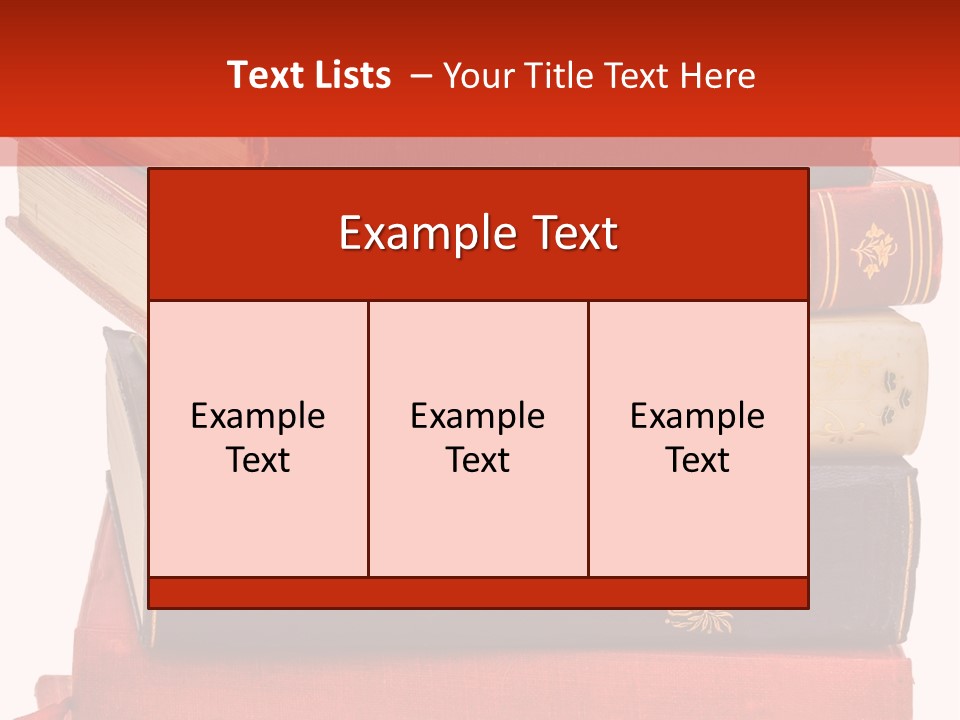 Text Lists – Your Title Text Here

Example Text

Example Text

Example Text

Example Text